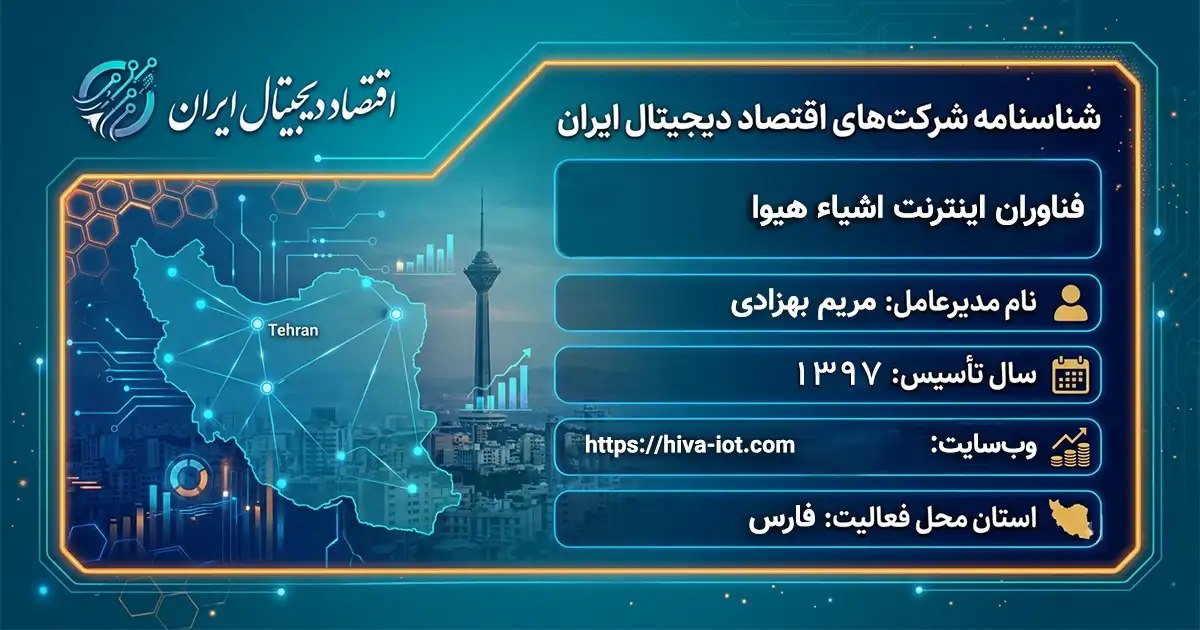 اقتصاد دیجیتال ایران

شناسنامه شرکت‌های اقتصاد دیجیتال ایران

فناوران اینترنت اشیاء هیوا

نام مدیرعامل: مریم بهزادی

سال تأسیس: ۱۳۹۷

وب‌سایت: https://hiva-iot.com

استان محل فعالیت: فارس

Tehran